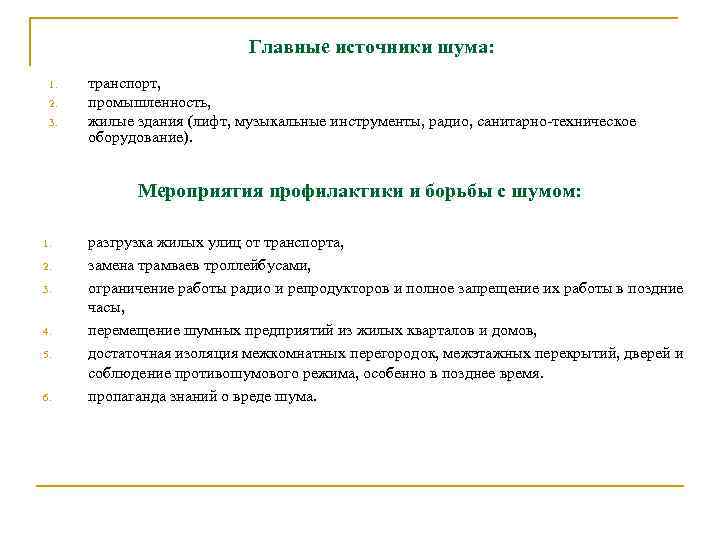 Главные источники шума:

1. транспорт,
2. промышленность,
3. жилые здания (лифт, музыкальные инструменты, радио, санитарно-техническое оборудование).

Мероприятия профилактики и борьбы с шумом:

1. разгрузка жилых улиц от транспорта,
2. замена трамваев троллейбусами,
3. ограничение работы радио и репродукторов и полное запрещение их работы в поздние часы,
4. перемещение шумных предприятий из жилых кварталов и домов,
5. достаточная изоляция межкомнатных перегородок, межэтажных перекрытий, дверей и соблюдение противошумового режима, особенно в позднее время.
6. пропаганда знаний о вреде шума.